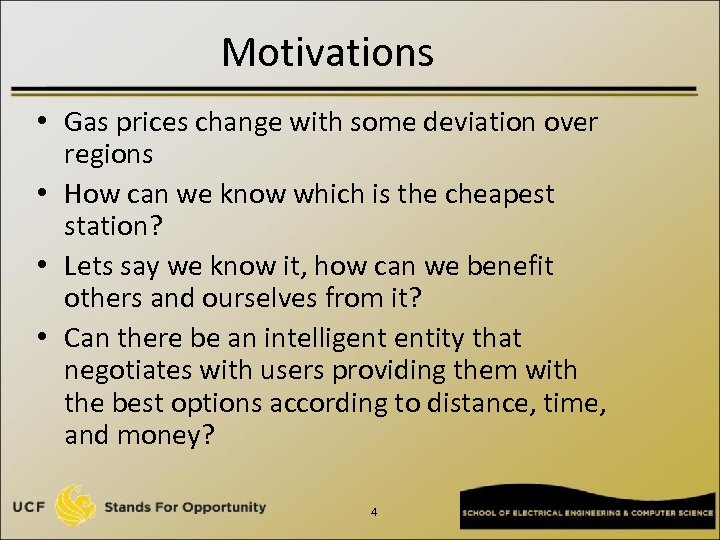 Motivations

• Gas prices change with some deviation over regions

• How can we know which is the cheapest station?

• Lets say we know it, how can we benefit others and ourselves from it?

• Can there be an intelligent entity that negotiates with users providing them with the best options according to distance, time, and money?

UCF Stands For Opportunity

4

SCHOOL OF ELECTRICAL ENGINEERING & COMPUTER SCIENCE